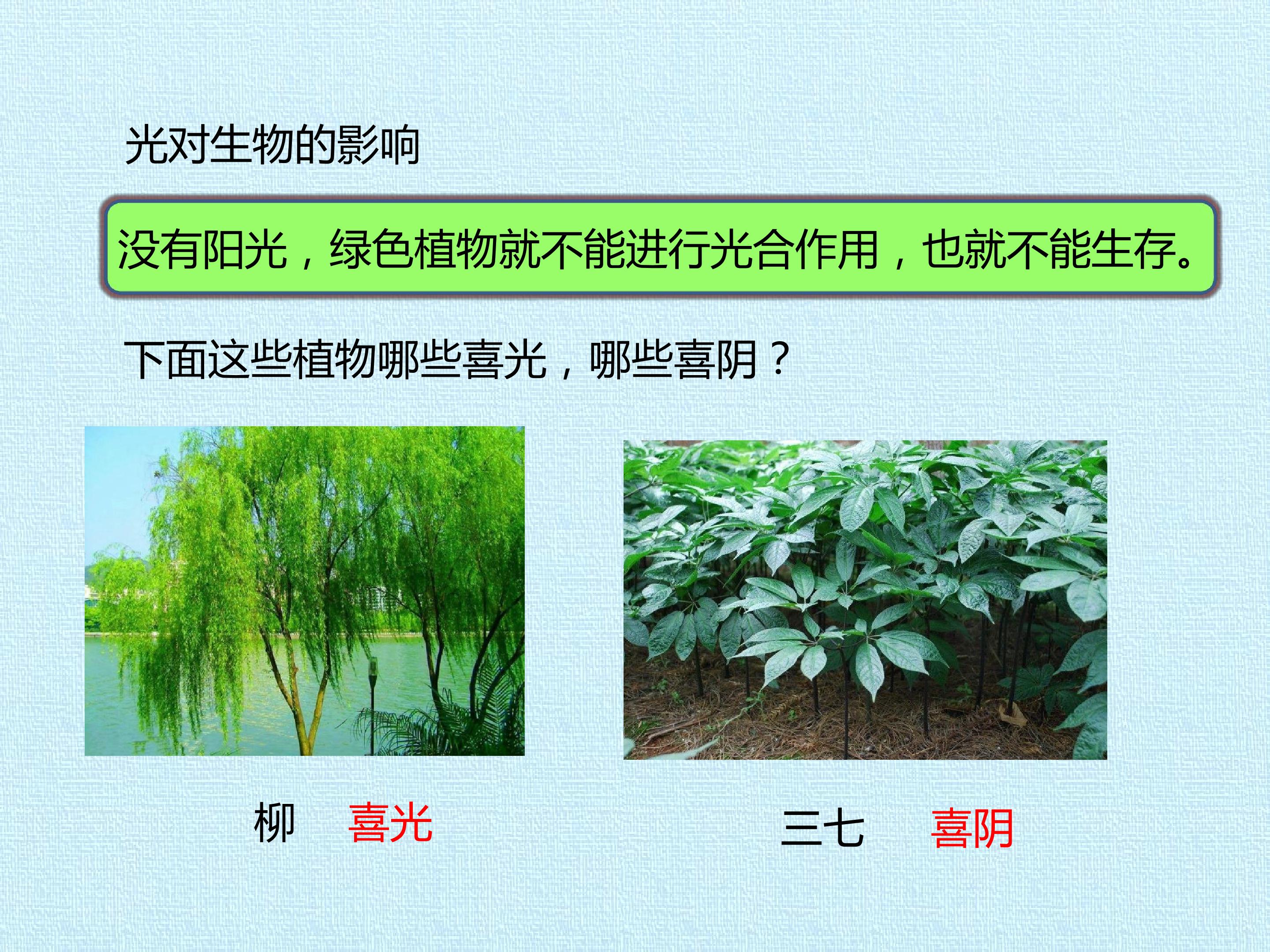 光对生物的影响

没有阳光，绿色植物就不能进行光合作用，也就不能生存。

下面这些植物哪些喜光，哪些喜阴？

柳 喜光

三七 喜阴